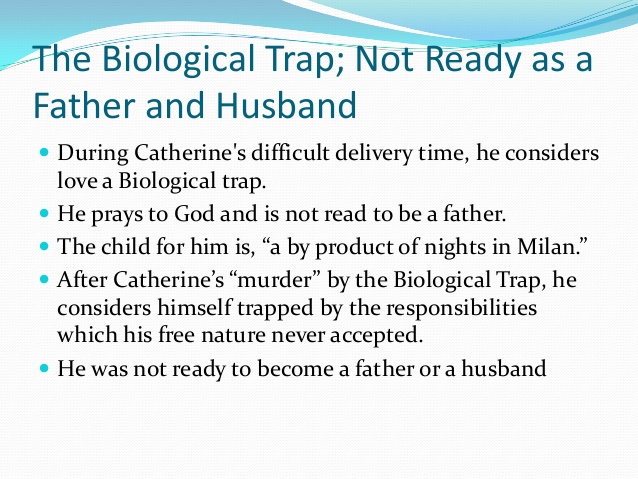 The Biological Trap; Not Ready as a Father and Husband

- During Catherine's difficult delivery time, he considers love a Biological trap.
- He prays to God and is not read to be a father.
- The child for him is, “a by product of nights in Milan.”
- After Catherine’s “murder” by the Biological Trap, he considers himself trapped by the responsibilities which his free nature never accepted.
- He was not ready to become a father or a husband